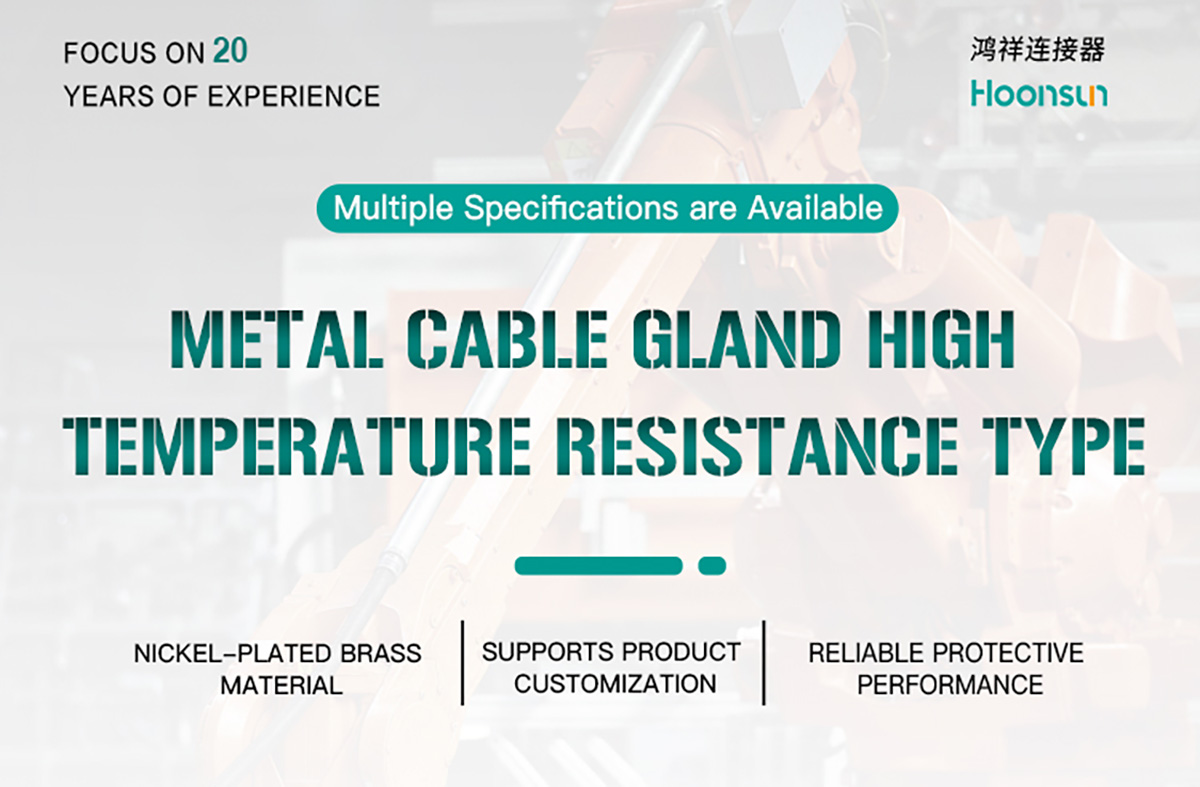 FOCUS ON 20
YEARS OF EXPERIENCE

鸿祥连接器
Hoonsun

Multiple Specifications are Available

METAL CABLE GLAND HIGH TEMPERATURE RESISTANCE TYPE

NICKEL-PLATED BRASS MATERIAL

SUPPORTS PRODUCT CUSTOMIZATION

RELIABLE PROTECTIVE PERFORMANCE